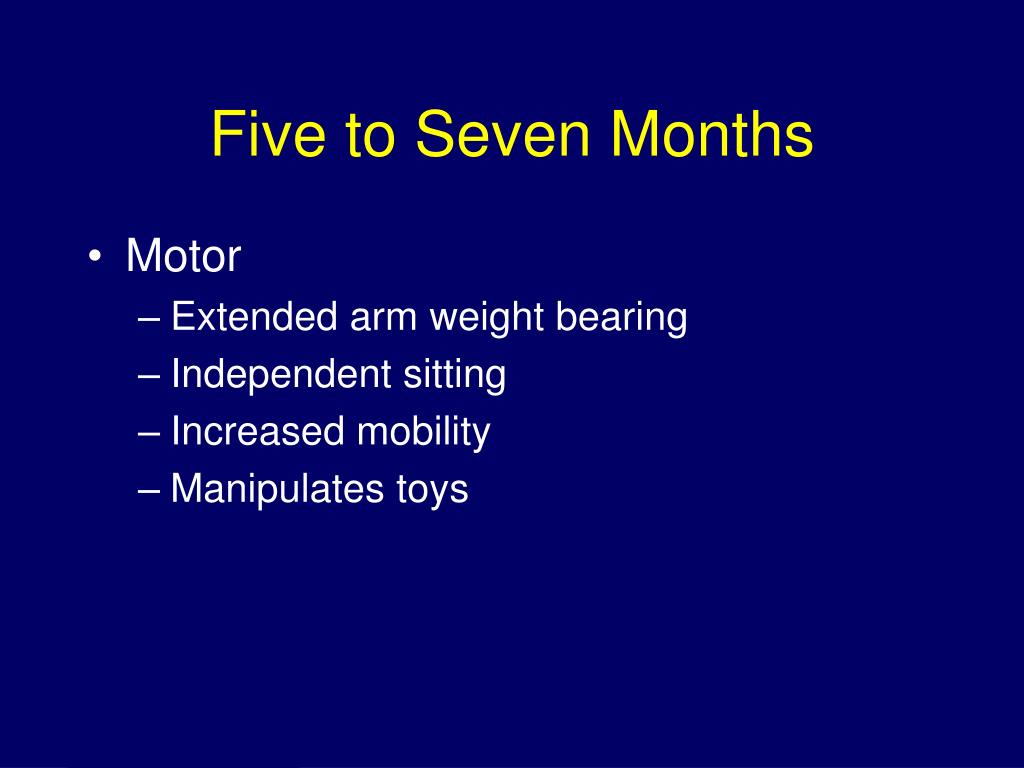 Five to Seven Months

• Motor
– Extended arm weight bearing
– Independent sitting
– Increased mobility
– Manipulates toys